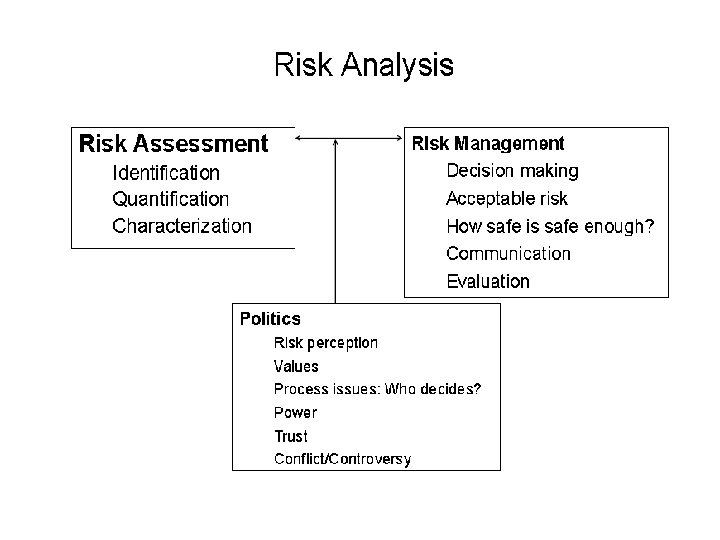 Risk Analysis

Risk Assessment
Identification
Quantification
Characterization

Risk Management
Decision making
Acceptable risk
How safe is safe enough?
Communication
Evaluation

Politics
Risk perception
Values
Process issues: Who decides?
Power
Trust
Conflict/Controversy